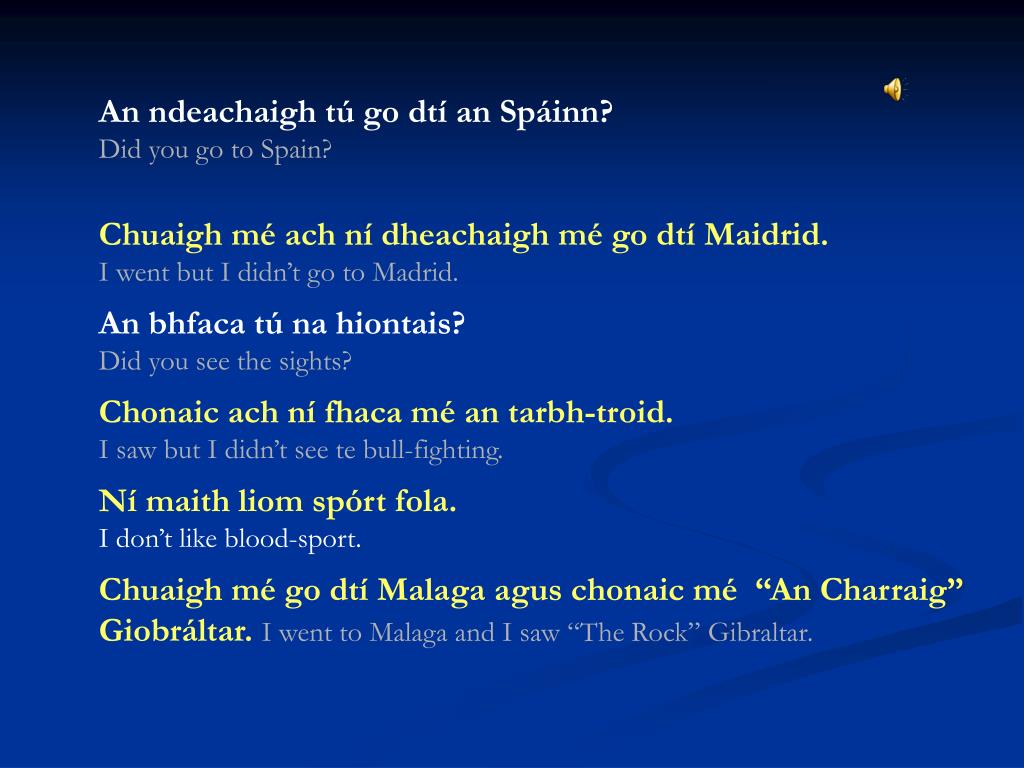 An ndeachaigh tú go dtí an Spáinn?
Did you go to Spain?

Chuaigh mé ach ní dheachaigh mé go dtí Maidrid.
I went but I didn’t go to Madrid.

An bhfaca tú na hiontais?
Did you see the sights?

Chonaic ach ní fhaca mé an tarbh-troid.
I saw but I didn’t see te bull-fighting.

Ní maith liom spórt fola.
I don’t like blood-sport.

Chuaigh mé go dtí Malaga agus chonaic mé “An Charraig” Giobráltar. I went to Malaga and I saw “The Rock” Gibraltar.